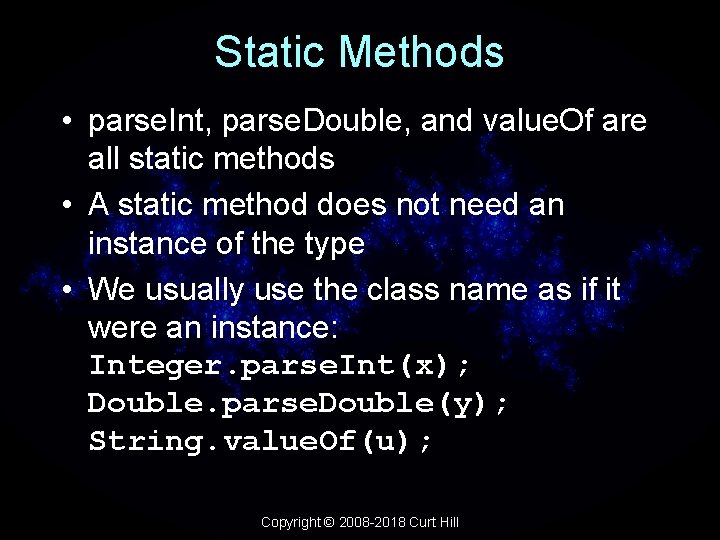 Static Methods

• parseInt, parseDouble, and valueOf are all static methods

• A static method does not need an instance of the type

• We usually use the class name as if it were an instance:
Integer.parseInt(x);
Double.parseDouble(y);
String.valueOf(u);

Copyright © 2008-2018 Curt Hill